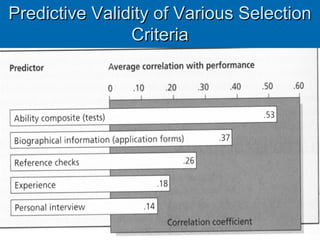 Predictive Validity of Various Selection Criteria

Predictor

Average correlation with performance

0 .10 .20 .30 .40 .50 .60

Ability composite (tests) .53

Biographical information (application forms) .37

Reference checks .26

Experience .18

Personal interview .14

Correlation coefficient